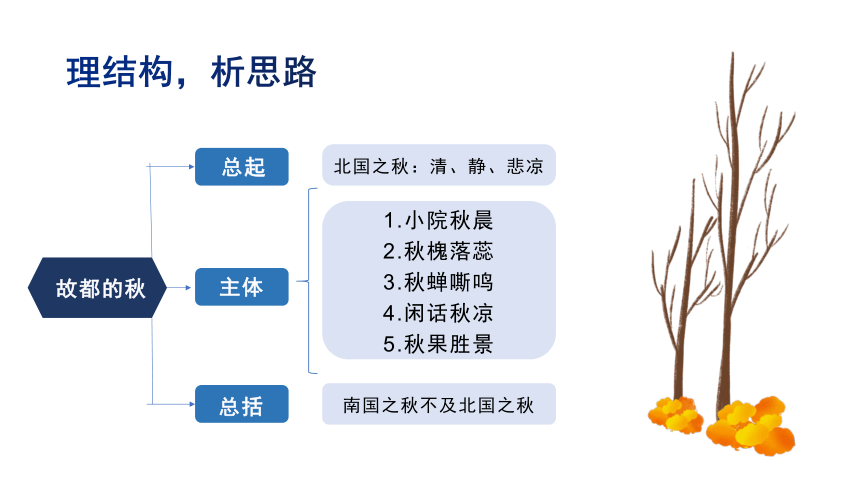 理结构，析思路

故都的秋

总起

北国之秋：清、静、悲凉

主体

1.小院秋晨
2.秋槐落蕊
3.秋蝉嘶鸣
4.闲话秋凉
5.秋果胜景

总括

南国之秋不及北国之秋